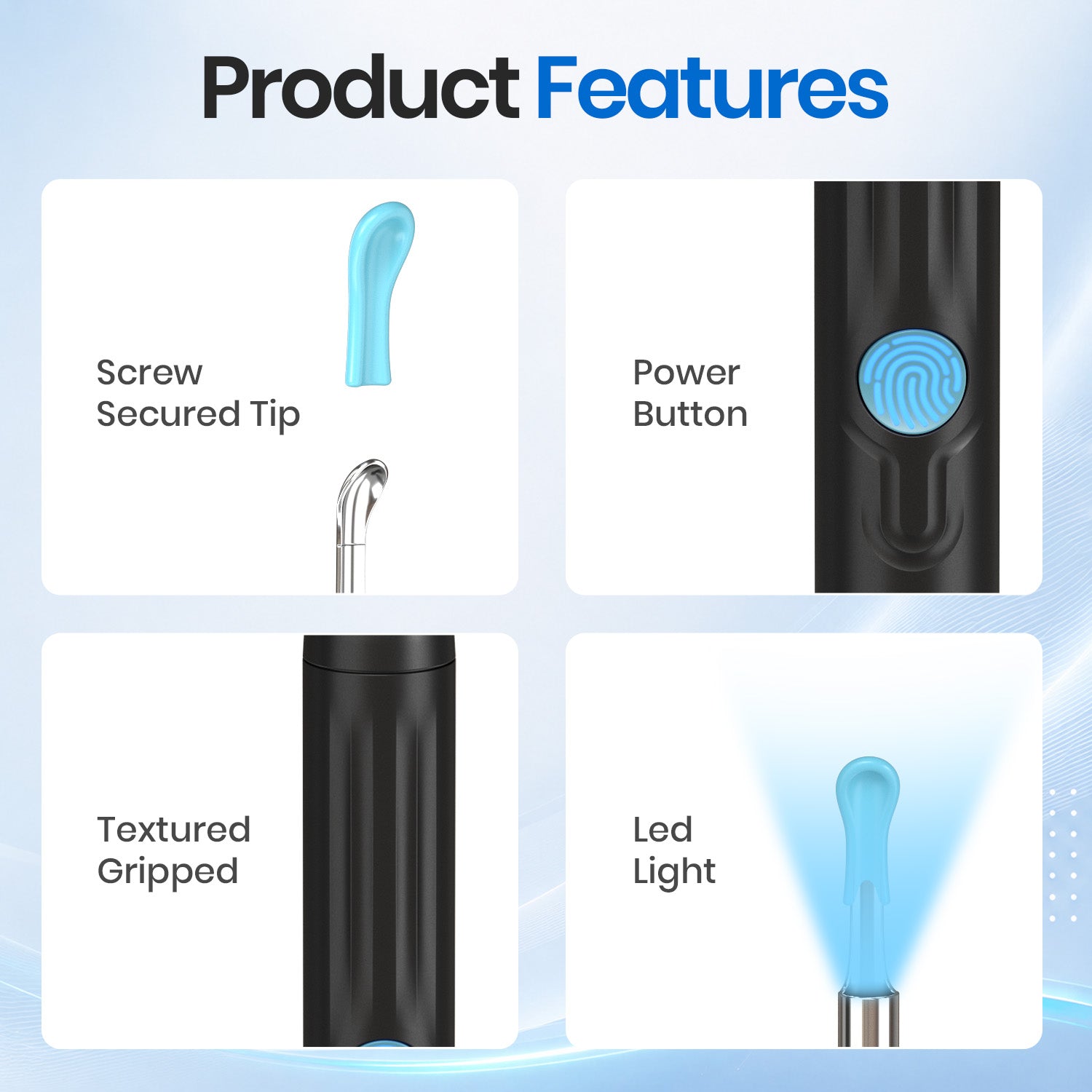 Product Features

Screw Secured Tip

Power Button

Textured Gripped

Led Light